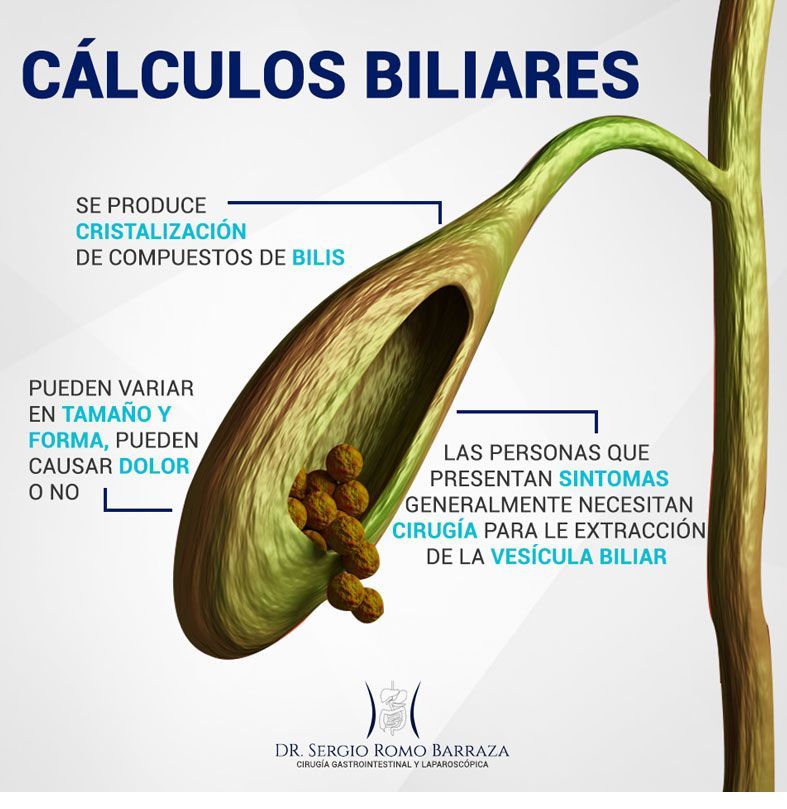 CÁLCULOS BILIARES

SE PRODUCE CRISTALIZACIÓN DE COMPUESTOS DE BILIS

PUEDEN VARIAR EN TAMAÑO Y FORMA, PUEDEN CAUSAR DOLOR O NO

LAS PERSONAS QUE PRESENTAN SINTOMAS GENERALMENTE NECESITAN CIRUGÍA PARA LE EXTRACCIÓN DE LA VESÍCULA BILIAR

DR. SERGIO ROMO BARRAZA
CIRUGÍA GASTROINTESTINAL Y LAPAROSCÓPICA